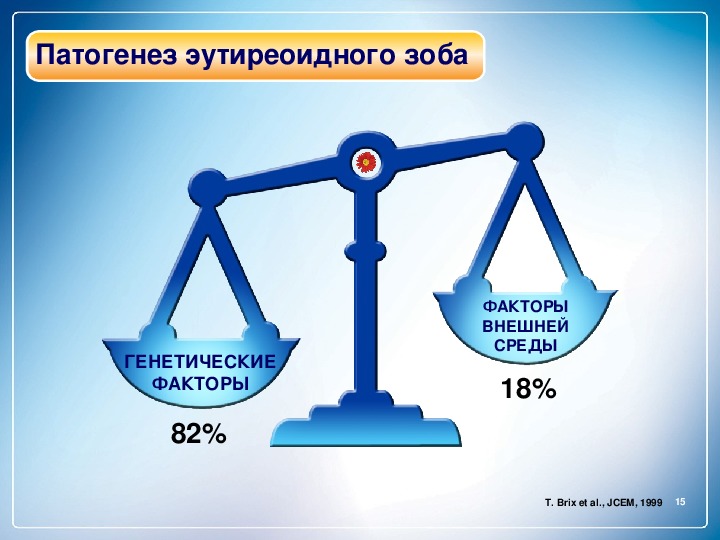 Патогенез эутиреоидного зоба

ГЕНЕТИЧЕСКИЕ ФАКТОРЫ

82%

ФАКТОРЫ ВНЕШНЕЙ СРЕДЫ

18%

T. Brix et al., JCEM, 1999

15